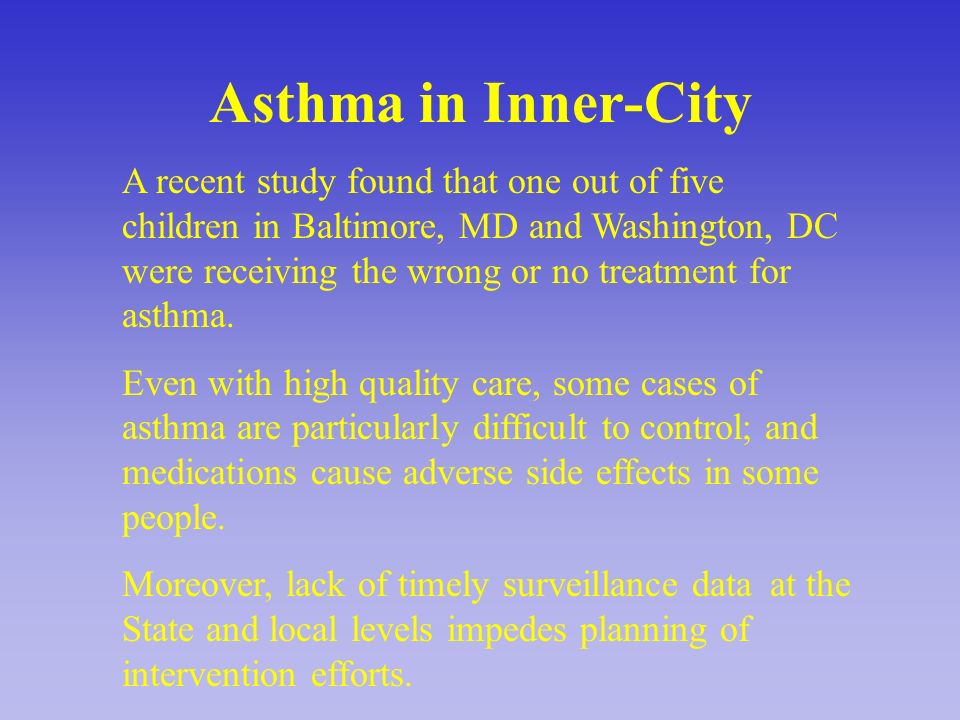 Asthma in Inner-City

A recent study found that one out of five children in Baltimore, MD and Washington, DC were receiving the wrong or no treatment for asthma.

Even with high quality care, some cases of asthma are particularly difficult to control; and medications cause adverse side effects in some people.

Moreover, lack of timely surveillance data at the State and local levels impedes planning of intervention efforts.